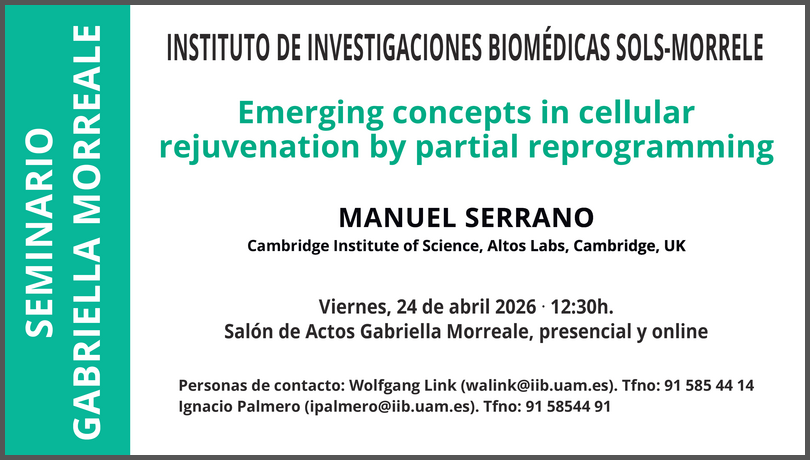 SEMINARIO
GABRIELLA MORREALE

INSTITUTO DE INVESTIGACIONES BIOMÉDICAS SOLS-MORRELE

Emerging concepts in cellular rejuvenation by partial reprogramming

MANUEL SERRANO
Cambridge Institute of Science, Altos Labs, Cambridge, UK

Viernes, 24 de abril 2026 · 12:30h.
Salón de Actos Gabriella Morreale, presencial y online

Personas de contacto: Wolfgang Link (walink@iib.uam.es). Tfno: 91 585 44 14
Ignacio Palmero (ipalmero@iib.uam.es). Tfno: 91 58544 91